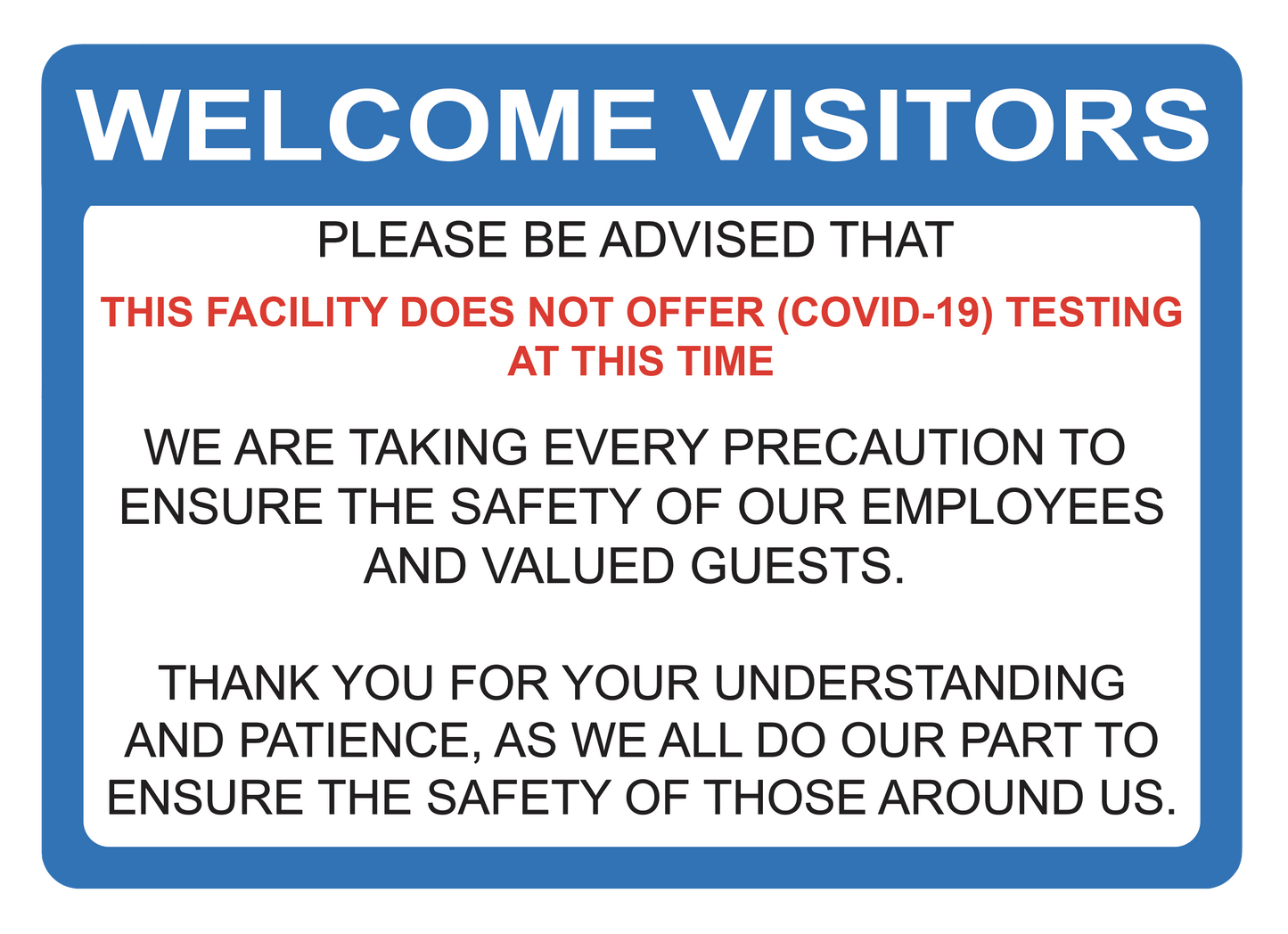 WELCOME VISITORS

PLEASE BE ADVISED THAT

THIS FACILITY DOES NOT OFFER (COVID-19) TESTING AT THIS TIME

WE ARE TAKING EVERY PRECAUTION TO ENSURE THE SAFETY OF OUR EMPLOYEES AND VALUED GUESTS.

THANK YOU FOR YOUR UNDERSTANDING AND PATIENCE, AS WE ALL DO OUR PART TO ENSURE THE SAFETY OF THOSE AROUND US.